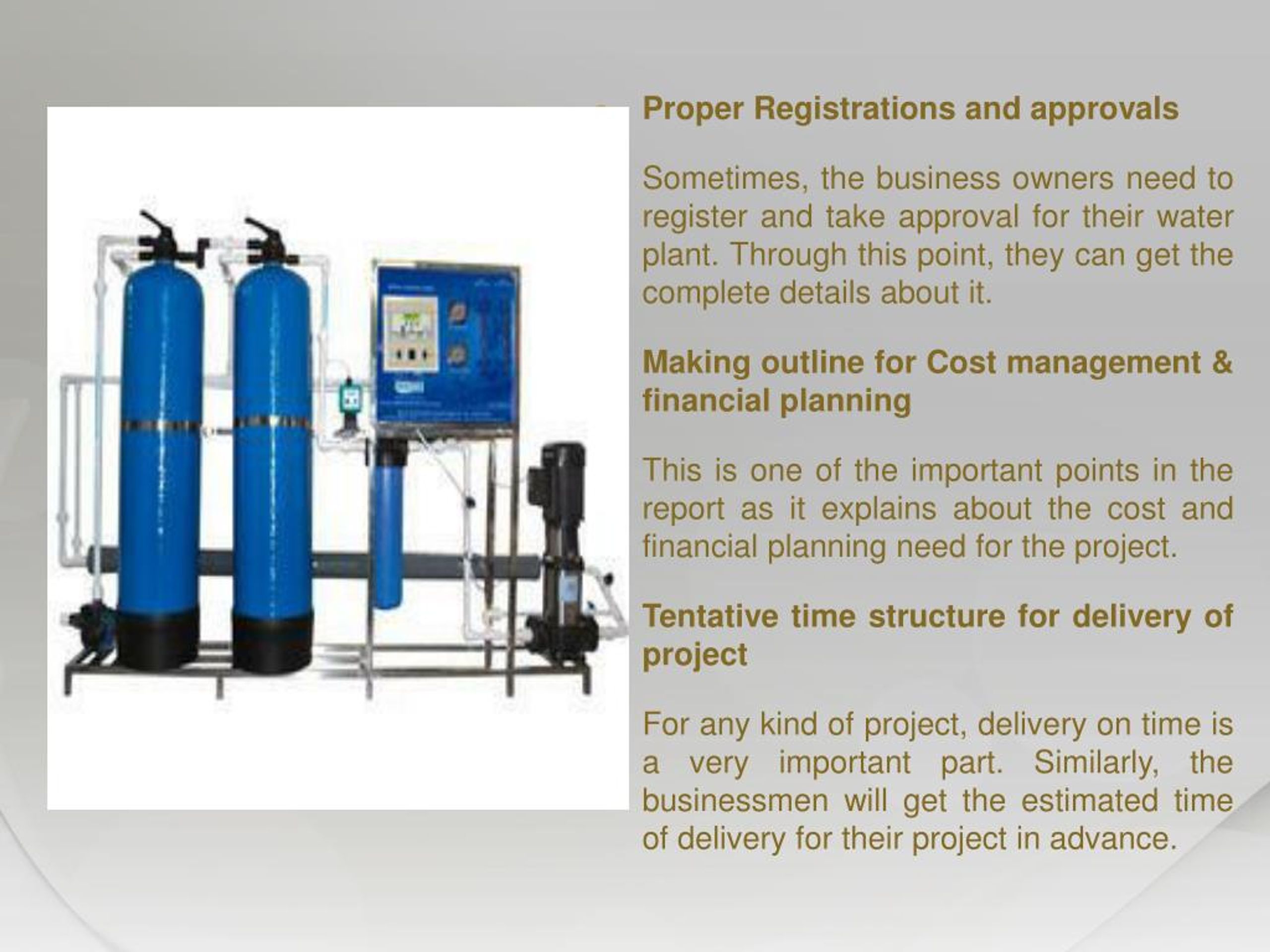 Proper Registrations and approvals

Sometimes, the business owners need to register and take approval for their water plant. Through this point, they can get the complete details about it.

Making outline for Cost management & financial planning

This is one of the important points in the report as it explains about the cost and financial planning need for the project.

Tentative time structure for delivery of project

For any kind of project, delivery on time is a very important part. Similarly, the businessmen will get the estimated time of delivery for their project in advance.